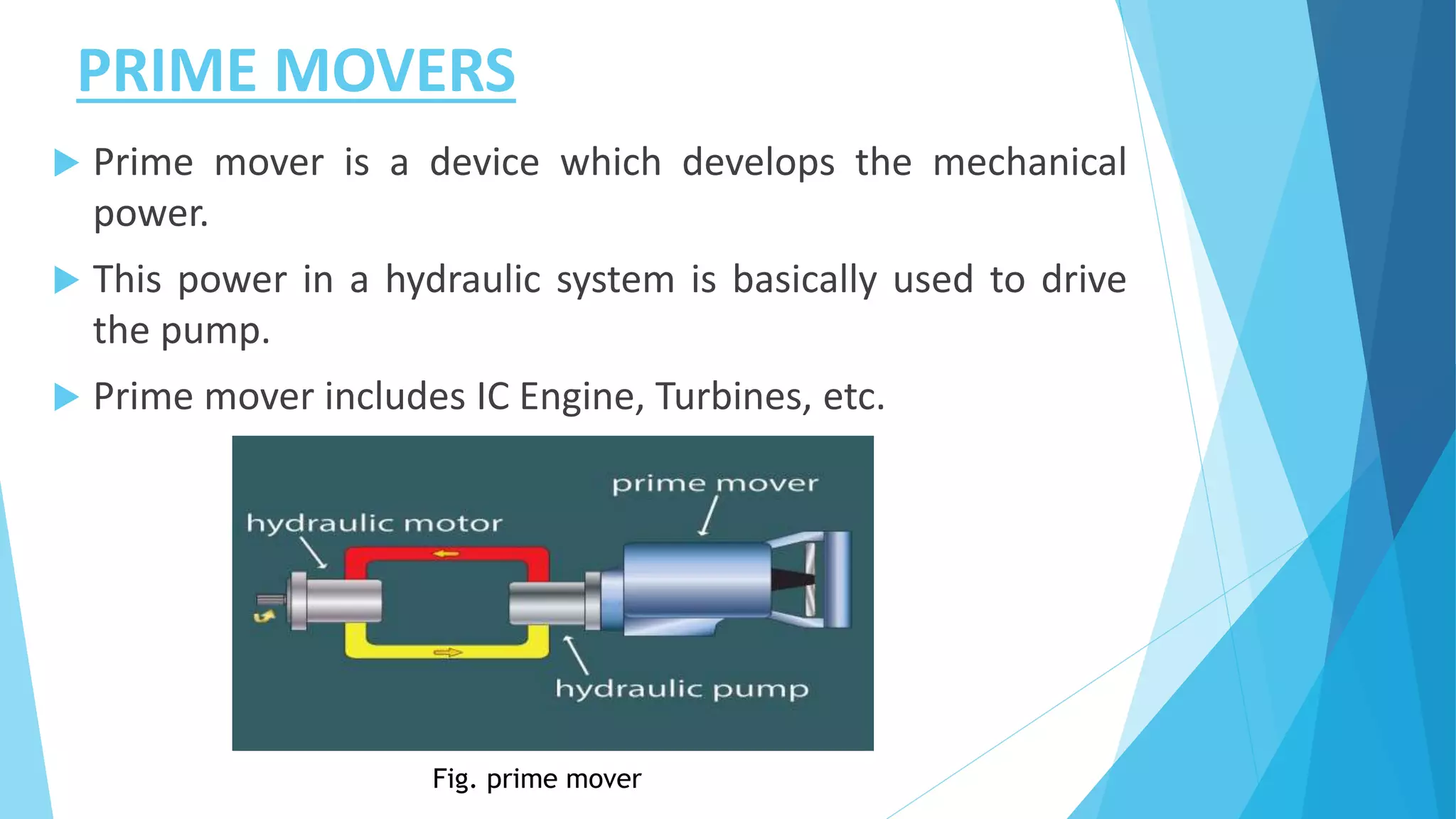 PRIME MOVERS

Prime mover is a device which develops the mechanical power.

This power in a hydraulic system is basically used to drive the pump.

Prime mover includes IC Engine, Turbines, etc.

prime mover

hydraulic motor

hydraulic pump

Fig. prime mover